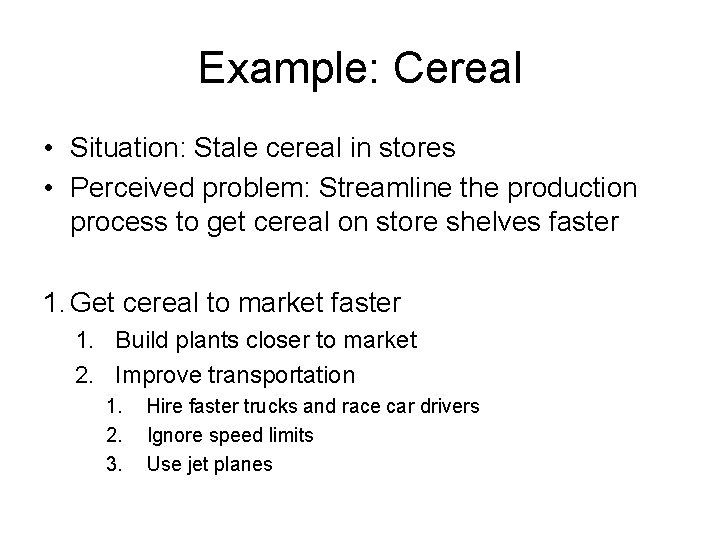 Example: Cereal

• Situation: Stale cereal in stores
• Perceived problem: Streamline the production process to get cereal on store shelves faster

1. Get cereal to market faster
1. Build plants closer to market
2. Improve transportation
1. Hire faster trucks and race car drivers
2. Ignore speed limits
3. Use jet planes